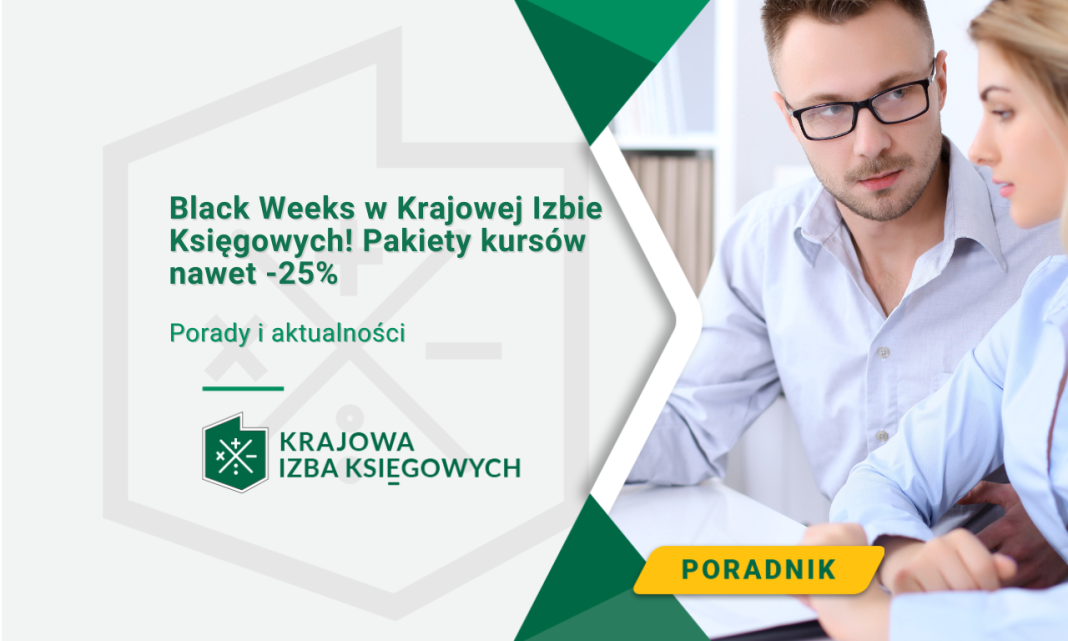 Black Weeks w Krajowej Izbie Księgowych! Pakiety kursów nawet -25%

Porady i aktualności

KRAJOWA
IZBA KSIĘGOWYCH

PORADNIK